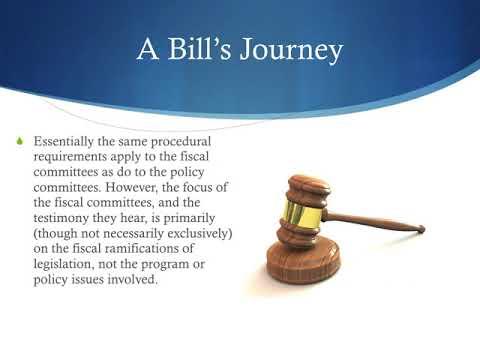 A Bill's Journey

Essentially the same procedural requirements apply to the fiscal committees as do to the policy committees. However, the focus of the fiscal committees, and the testimony they hear, is primarily (though not necessarily exclusively) on the fiscal ramifications of legislation, not the program or policy issues involved.